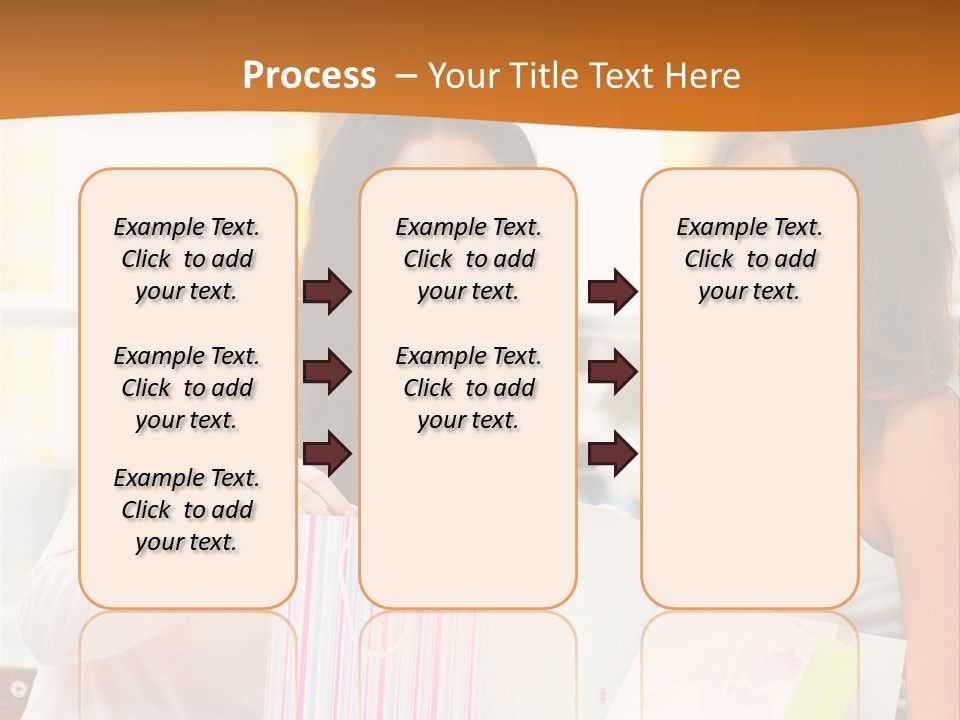 Process – Your Title Text Here

Example Text. Click to add your text.

Example Text. Click to add your text.

Example Text. Click to add your text.

Example Text. Click to add your text.

Example Text. Click to add your text.

Example Text. Click to add your text.